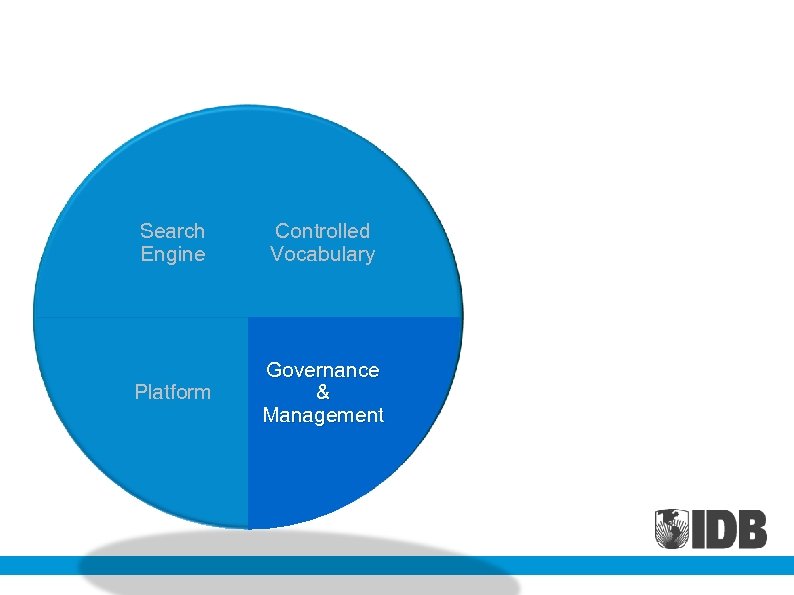 Search Engine

Controlled Vocabulary

Platform

Governance & Management

IDB